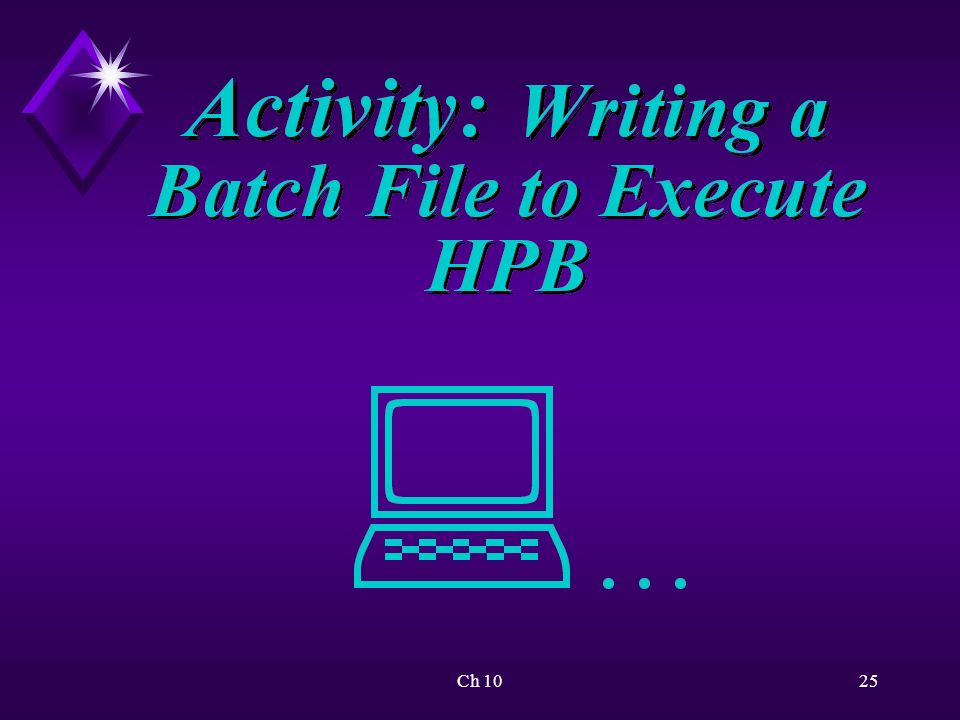 Activity: Writing a Batch File to Execute HPB

...

Ch 10

25